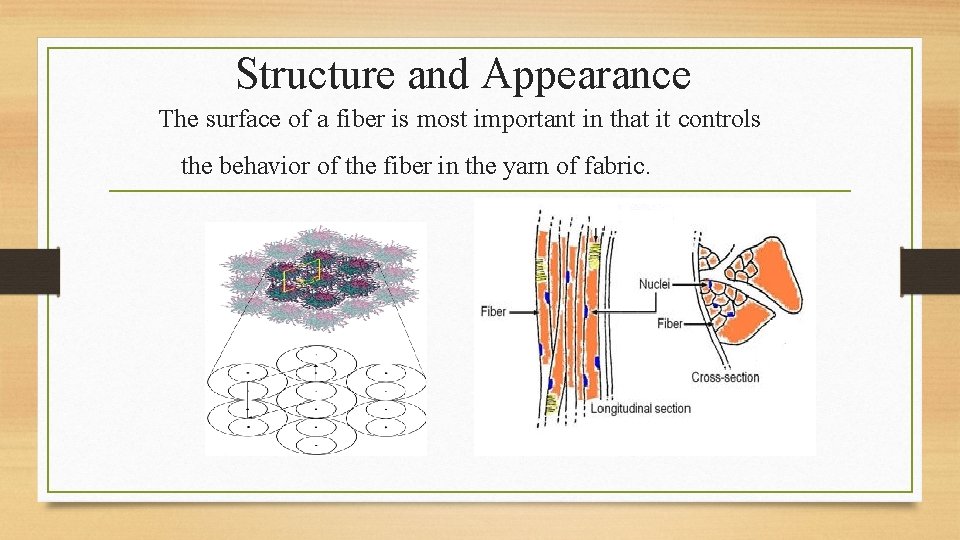 Structure and Appearance

The surface of a fiber is most important in that it controls the behavior of the fiber in the yarn of fabric.

Fiber
Nuclei
Fiber
Cross-section
Longitudinal section